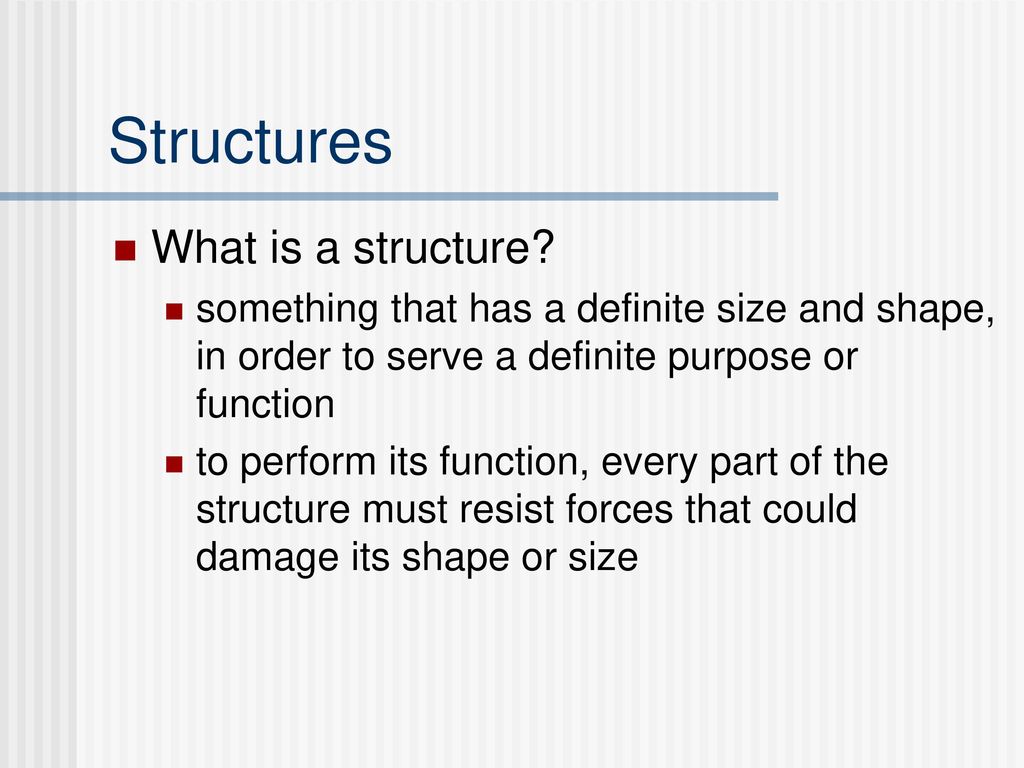 Structures

What is a structure?

something that has a definite size and shape, in order to serve a definite purpose or function

to perform its function, every part of the structure must resist forces that could damage its shape or size